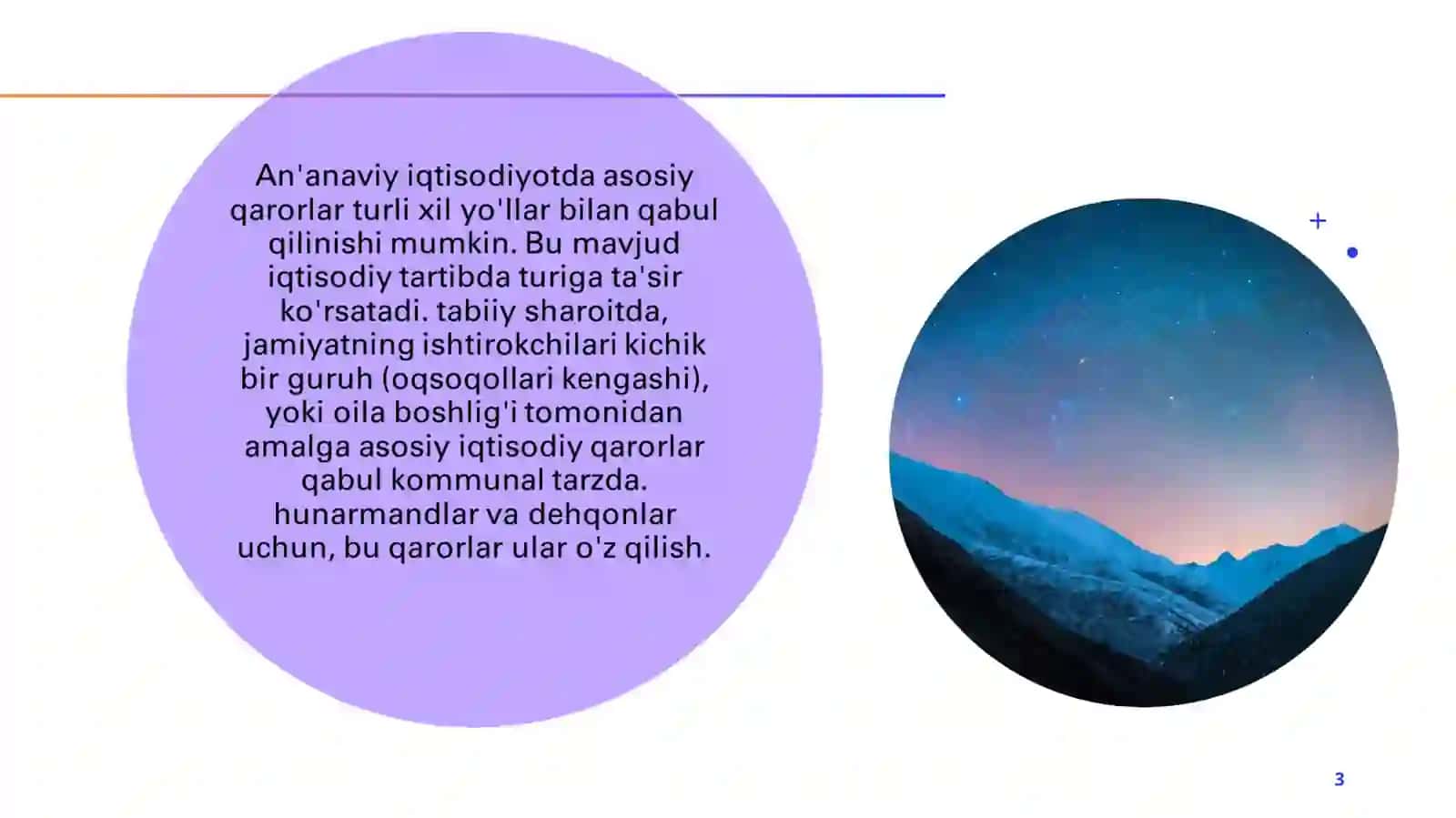 An'anaviy iqtisodiyotda asosiy qarorlar turli xil yo'llar bilan qabul qilinishi mumkin. Bu mavjud iqtisodiy tartibda turiga ta'sir ko'rsatadi. tabiiy sharoitda, jamiyatning ishtirokchilari kichik bir guruh (oqsoqollari kengashi), yoki oila boshlig'i tomonidan amalga asosiy iqtisodiy qarorlar qabul kommunal tarzda. hunarmandlar va dehqonlar uchun, bu qarorlar ular o'z qilish.

3